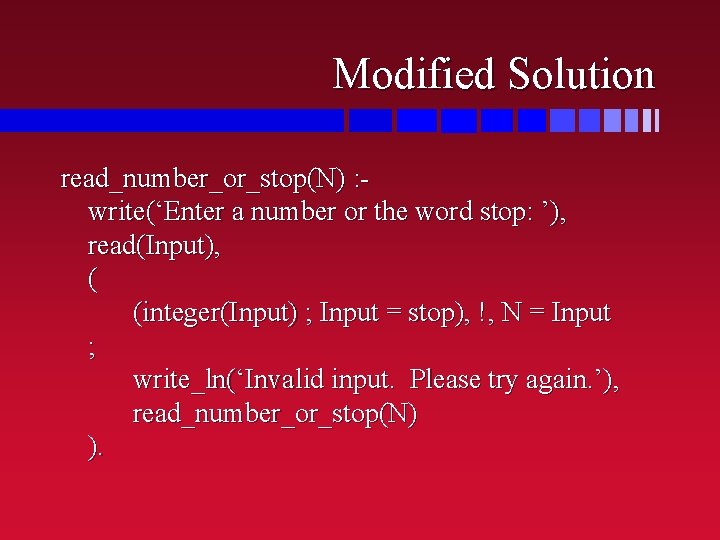 Modified Solution

read_number_or_stop(N) :-
write(‘Enter a number or the word stop: ’),
read(Input),
(
(integer(Input) ; Input = stop), !, N = Input
;
write_ln(‘Invalid input.  Please try again.’),
read_number_or_stop(N)
).